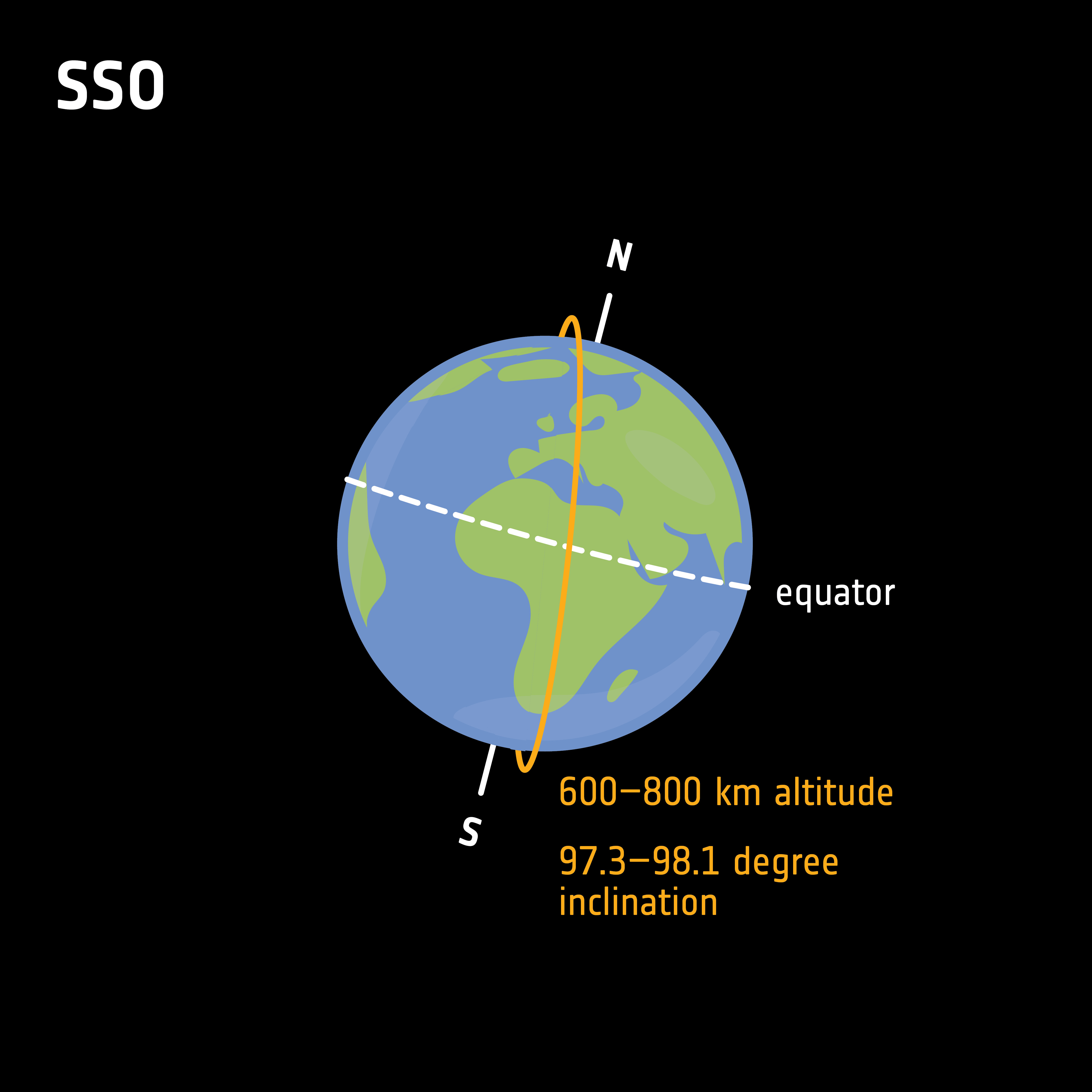 SSO

N

equator

S

600–800 km altitude

97.3–98.1 degree inclination